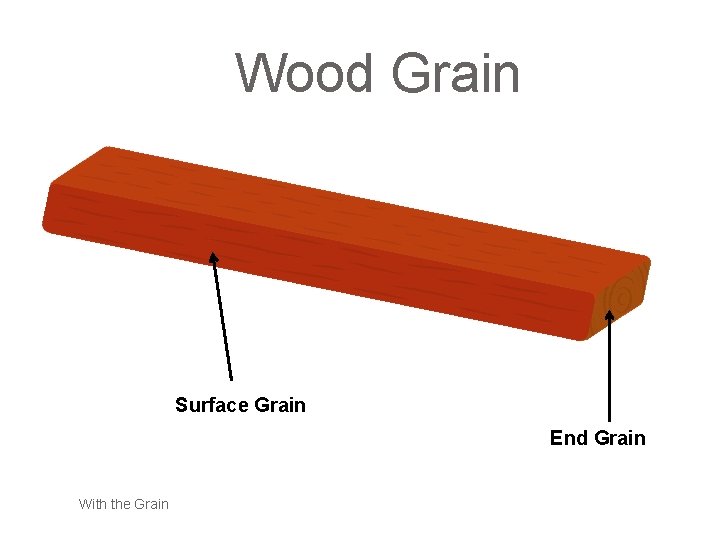 Wood Grain

Surface Grain

End Grain

With the Grain